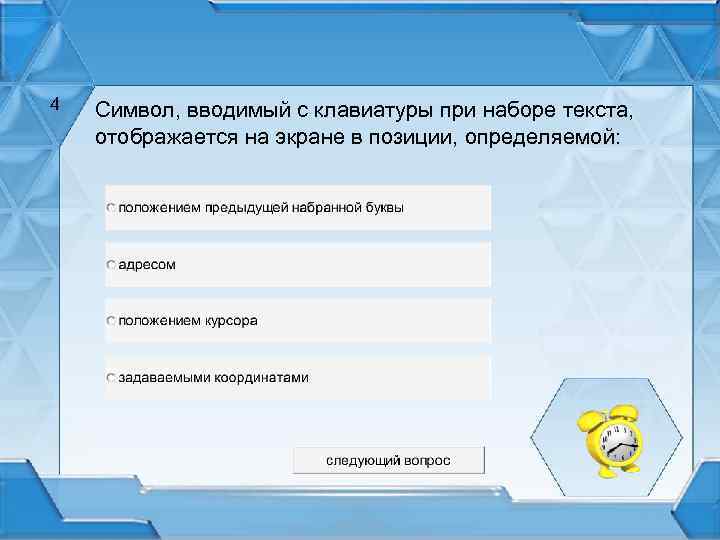 4

Символ, вводимый с клавиатуры при наборе текста, отображается на экране в позиции, определяемой:

положением предыдущей набранной буквы

адресом

положением курсора

задаваемыми координатами

следующий вопрос